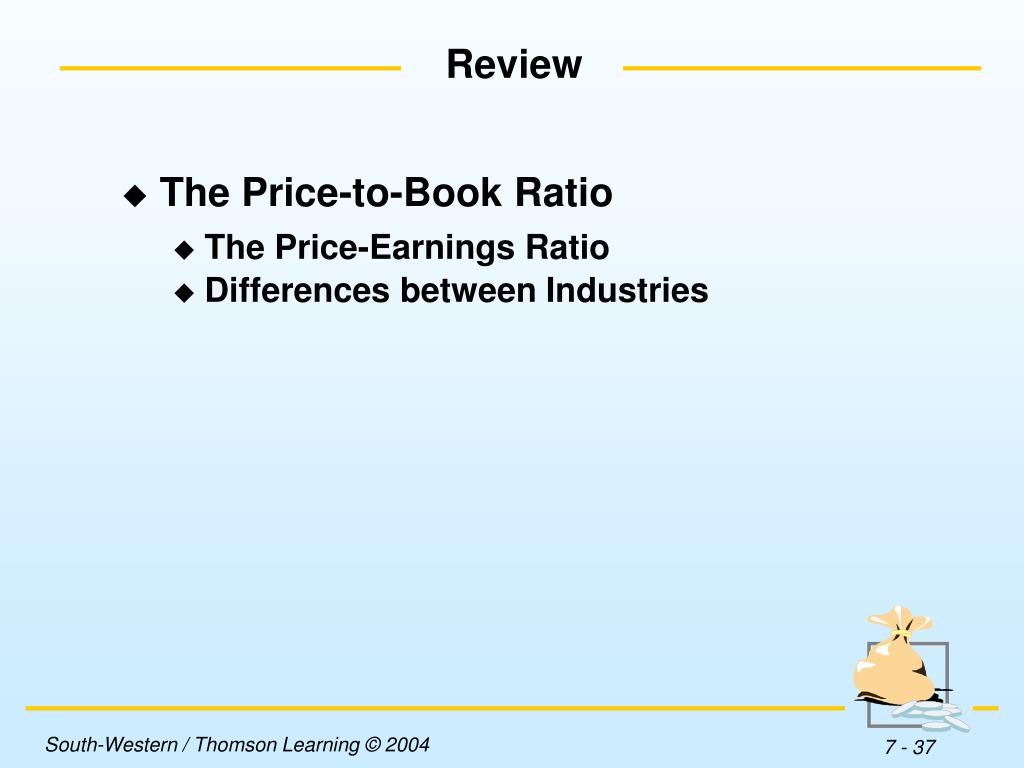 Review

◆ The Price-to-Book Ratio
◆ The Price-Earnings Ratio
◆ Differences between Industries

South-Western / Thomson Learning © 2004

7 - 37